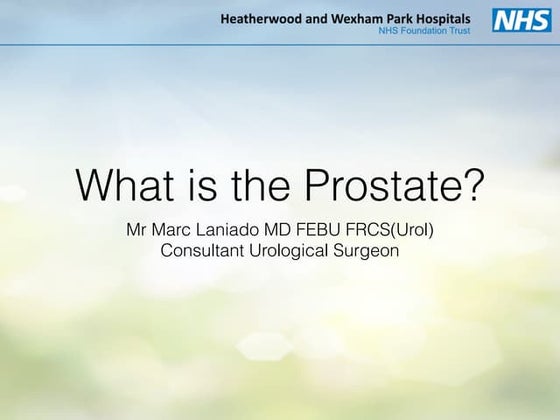 Heatherwood and Wexham Park Hospitals
NHS Foundation Trust

NHS

What is the Prostate?

Mr Marc Laniado MD FEBU FRCS(Urol)
Consultant Urological Surgeon